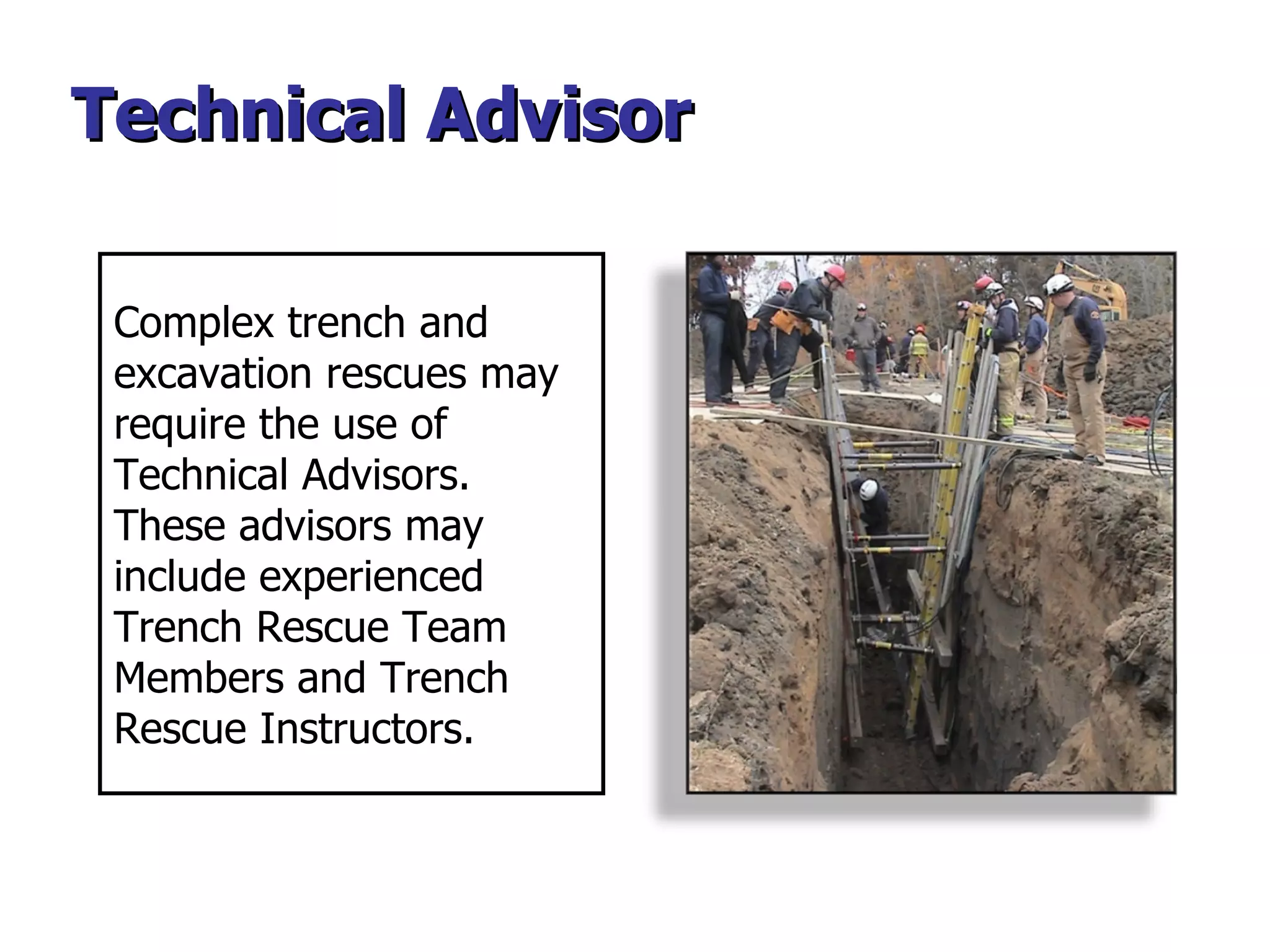 Technical Advisor

Complex trench and excavation rescues may require the use of Technical Advisors. These advisors may include experienced Trench Rescue Team Members and Trench Rescue Instructors.